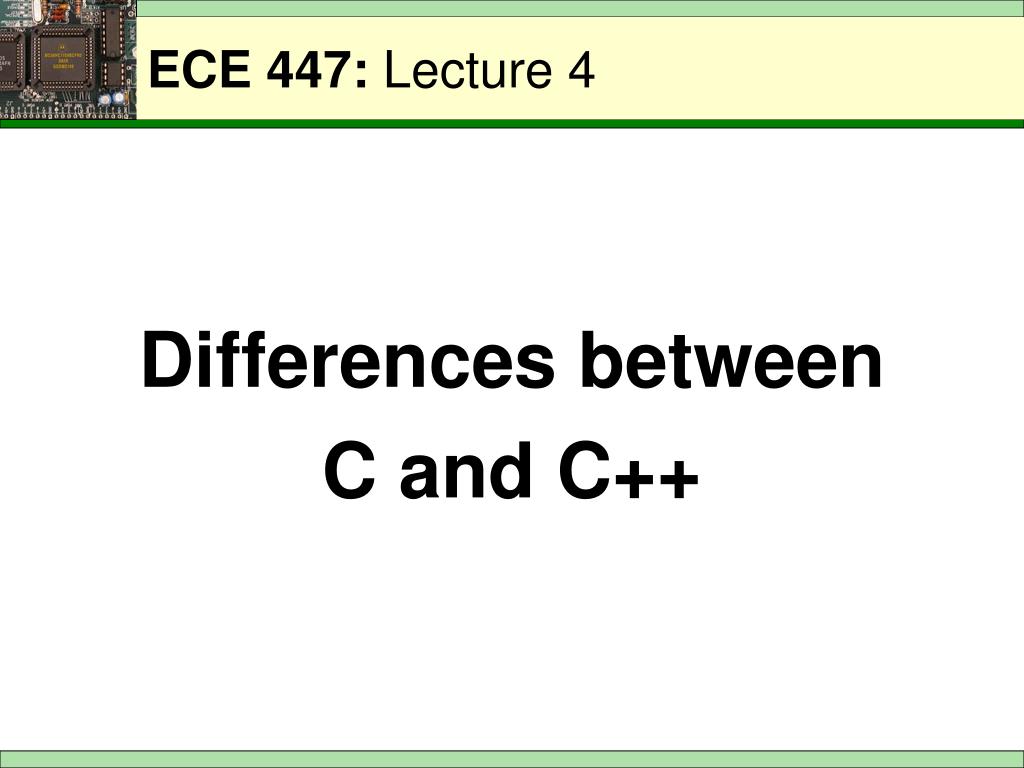 ECE 447: Lecture 4

Differences between
C and C++